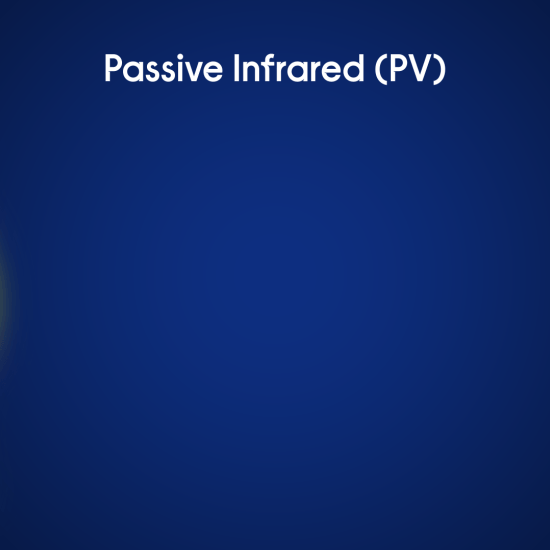 Passive Infrared (PV)